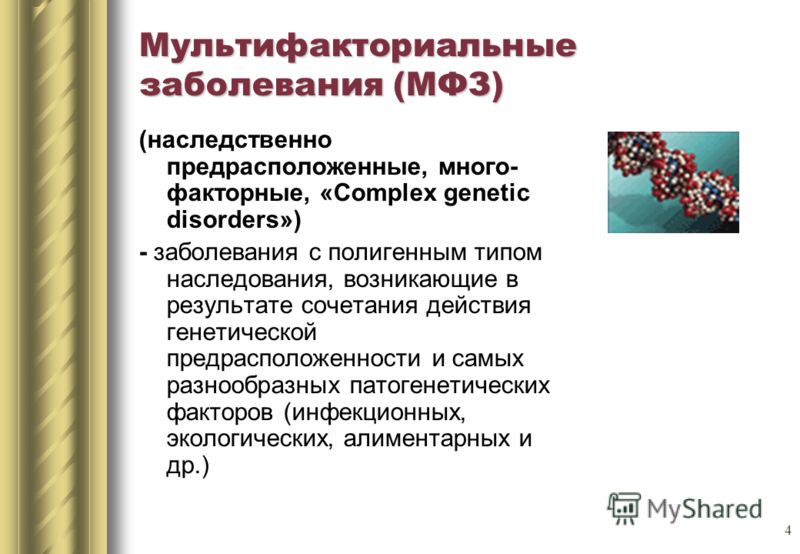 Мультифакториальные заболевания (МФЗ)

(наследственно предрасположенные, многофакторные, «Complex genetic disorders»)

- заболевания с полигенным типом наследования, возникающие в результате сочетания действия генетической предрасположенности и самых разнообразных патогенетических факторов (инфекционных, экологических, алиментарных и др.)

MyShared

4